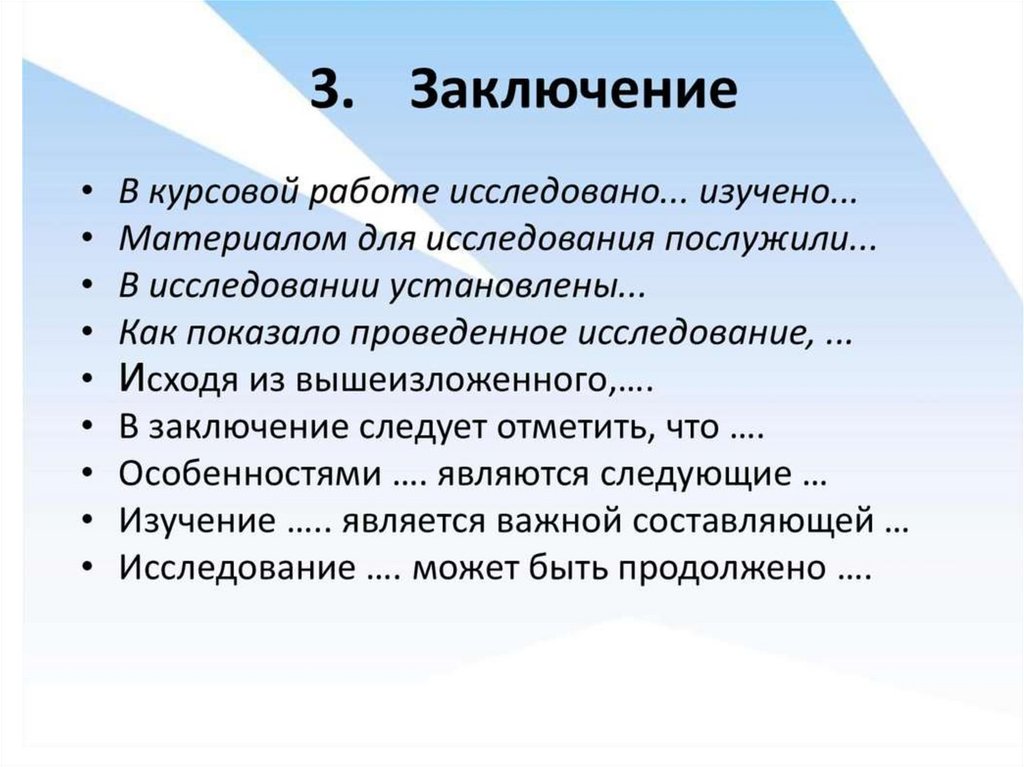 3. Заключение

• В курсовой работе исследовано... изучено...
• Материалом для исследования послужили...
• В исследовании установлены...
• Как показало проведенное исследование, ...
• Исходя из вышеизложенного,….
• В заключение следует отметить, что ….
• Особенностями …. являются следующие …
• Изучение ….. является важной составляющей …
• Исследование …. может быть продолжено ….